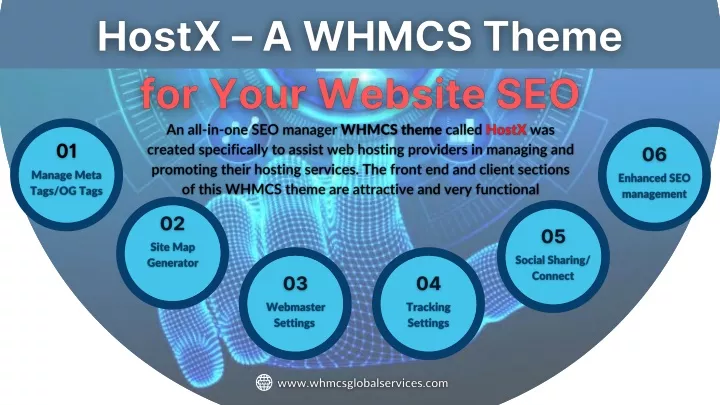 HostX – A WHMCS Theme

for Your Website SEO

An all-in-one SEO manager WHMCS theme called HostX was created specifically to assist web hosting providers in managing and promoting their hosting services. The front end and client sections of this WHMCS theme are attractive and very functional

01
Manage Meta Tags/OG Tags

02
Site Map Generator

03
Webmaster Settings

04
Tracking Settings

05
Social Sharing/ Connect

06
Enhanced SEO management

www.whmcsglobalservices.com